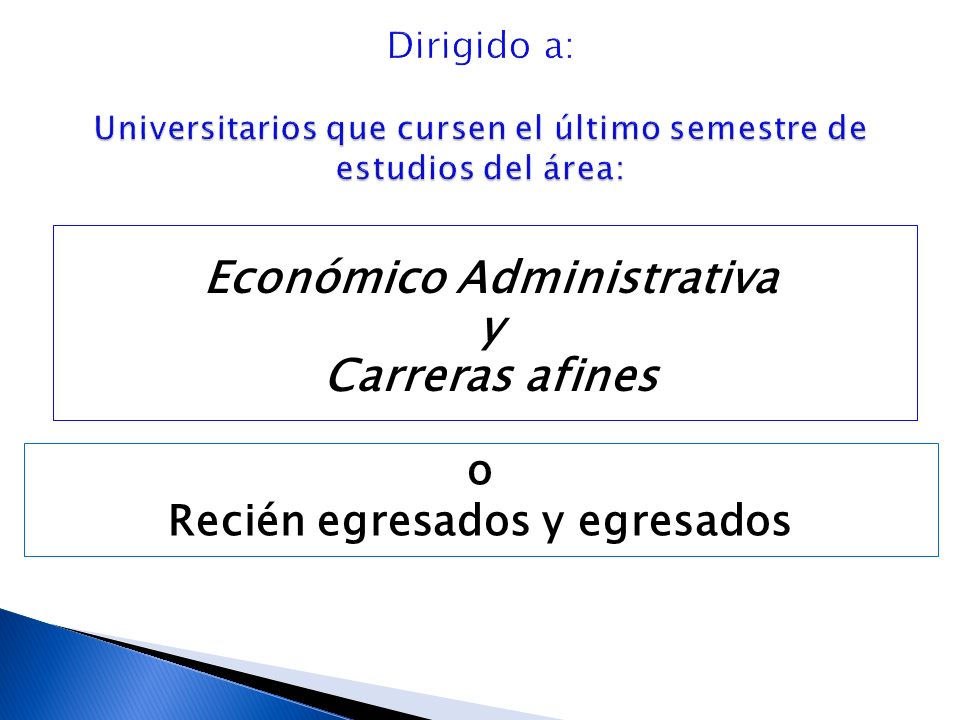 Dirigido a:

Universitarios que cursen el último semestre de estudios del área:

Económico Administrativa
y
Carreras afines

o
Recién egresados y egresados